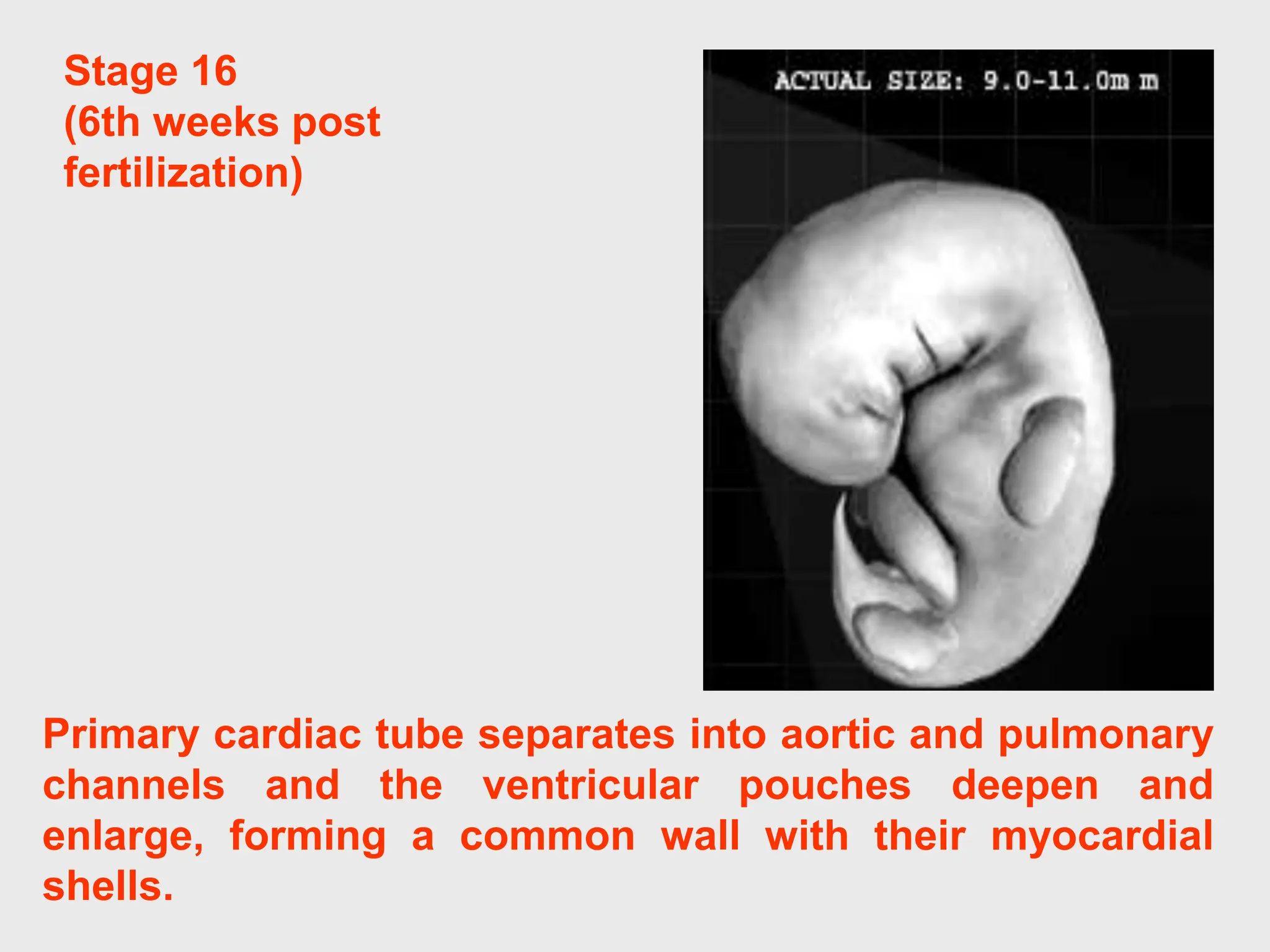 Stage 16
(6th weeks post fertilization)

ACTUAL SIZE: 9.0-11.0m m

Primary cardiac tube separates into aortic and pulmonary channels and the ventricular pouches deepen and enlarge, forming a common wall with their myocardial shells.